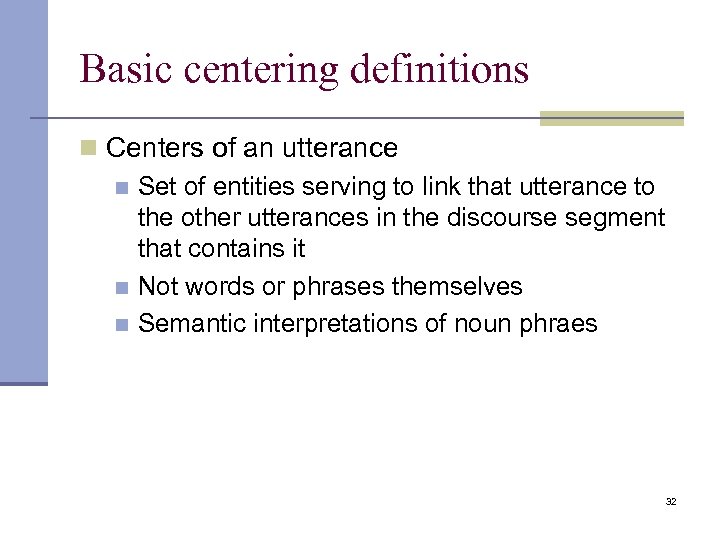 Basic centering definitions

Centers of an utterance

Set of entities serving to link that utterance to the other utterances in the discourse segment that contains it

Not words or phrases themselves

Semantic interpretations of noun phraes

32